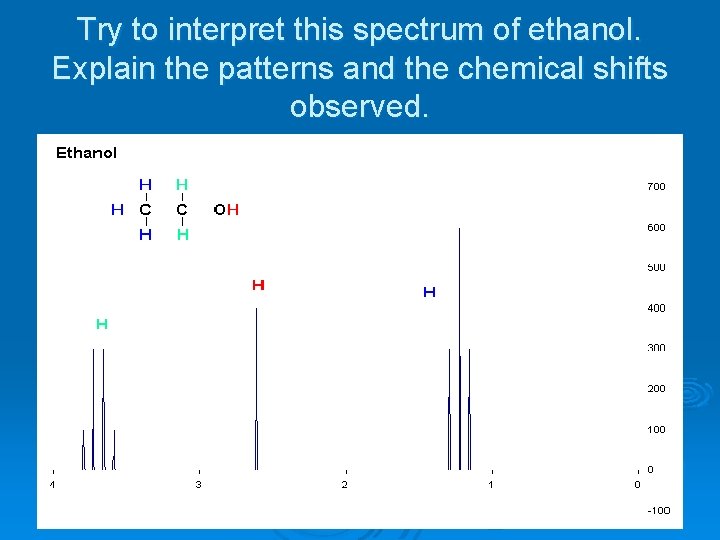 Try to interpret this spectrum of ethanol. Explain the patterns and the chemical shifts observed.

Ethanol

H H
H C C OH
H H

H

H

H

700
600
500
400
300
200
100
0
-100

4 3 2 1 0